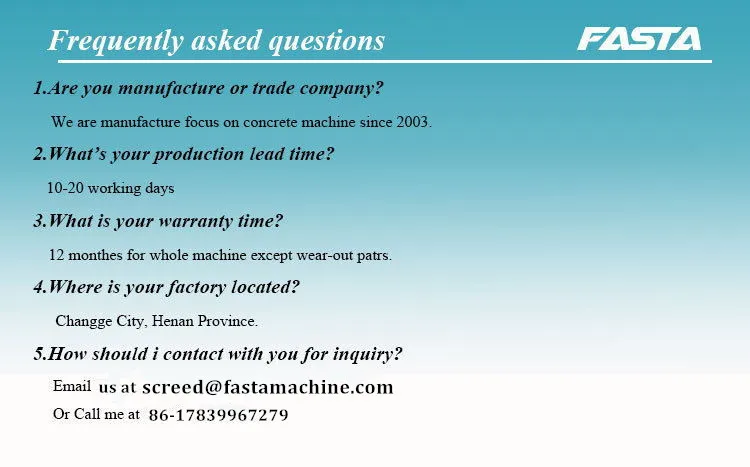 Frequently asked questions

FASTA

1.Are you manufacture or trade company?

We are manufacture focus on concrete machine since 2003.

2.What's your production lead time?

10-20 working days

3.What is your warranty time?

12 monthes for whole machine except wear-out patrs.

4.Where is your factory located?

Changge City, Henan Province.

5.How should i contact with you for inquiry?

Email us at screed@fastamachine.com

Or Call me at 86-17839967279